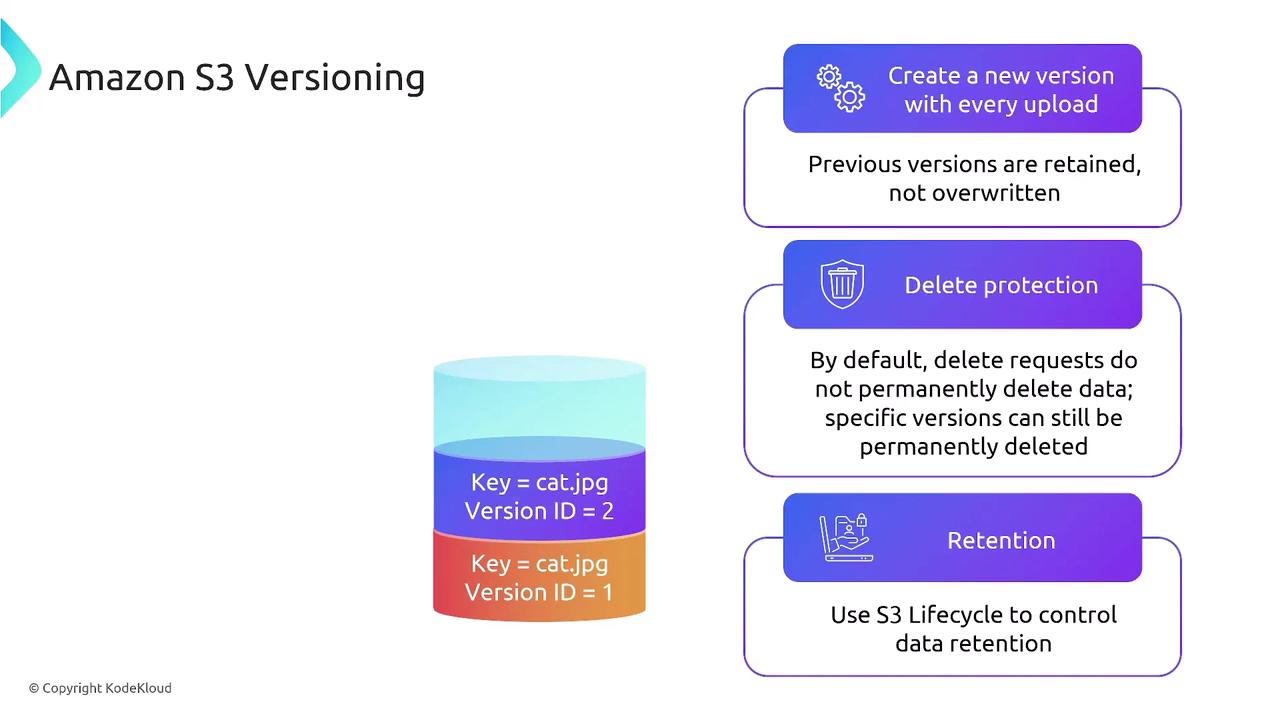 Amazon S3 Versioning

Key = cat.jpg
Version ID = 2

Key = cat.jpg
Version ID = 1

Create a new version with every upload

Previous versions are retained, not overwritten

Delete protection

By default, delete requests do not permanently delete data; specific versions can still be permanently deleted

Retention

Use S3 Lifecycle to control data retention

© Copyright KodeKloud